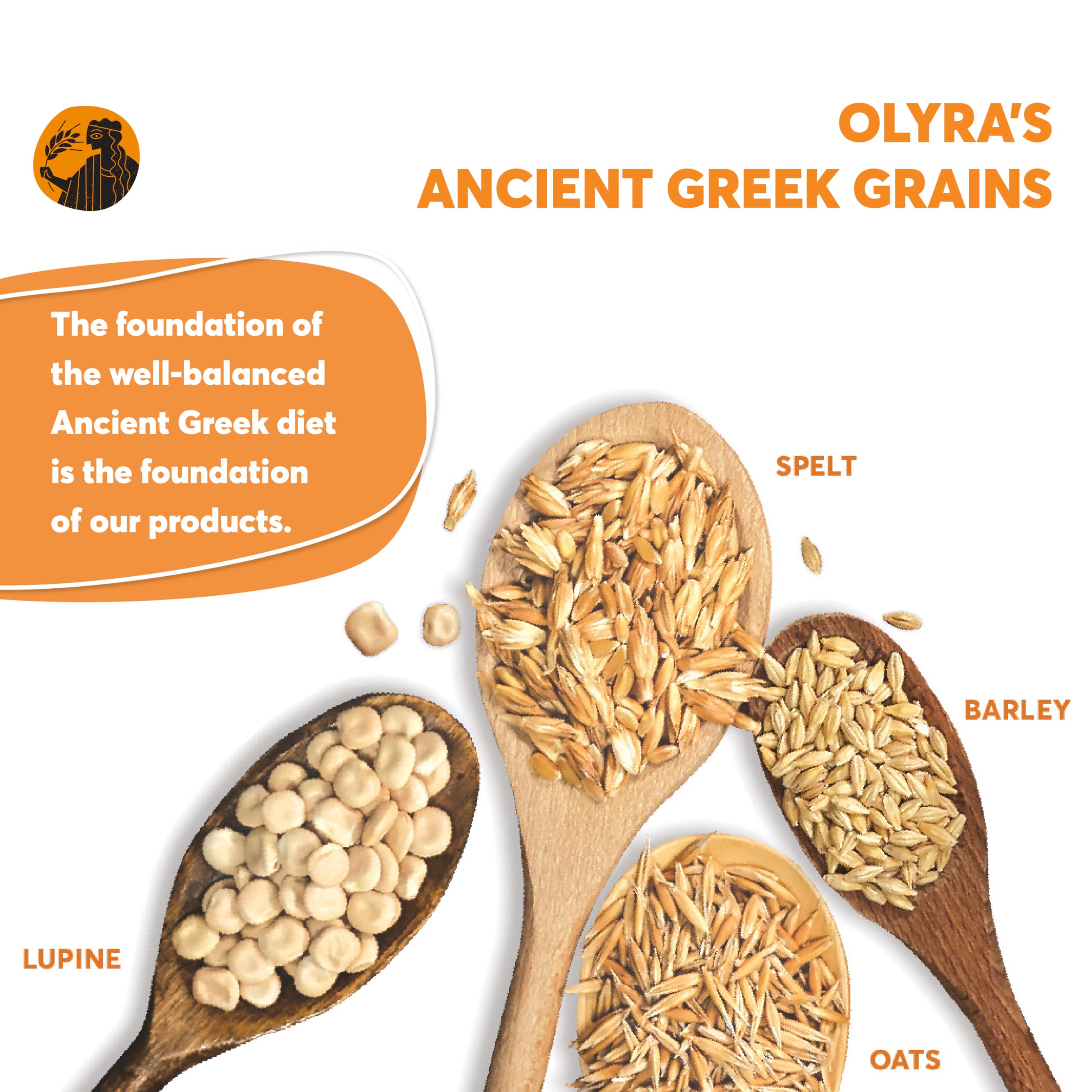 OLYRA'S
ANCIENT GREEK GRAINS

The foundation of the well-balanced Ancient Greek diet is the foundation of our products.

SPELT

BARLEY

LUPINE

OATS